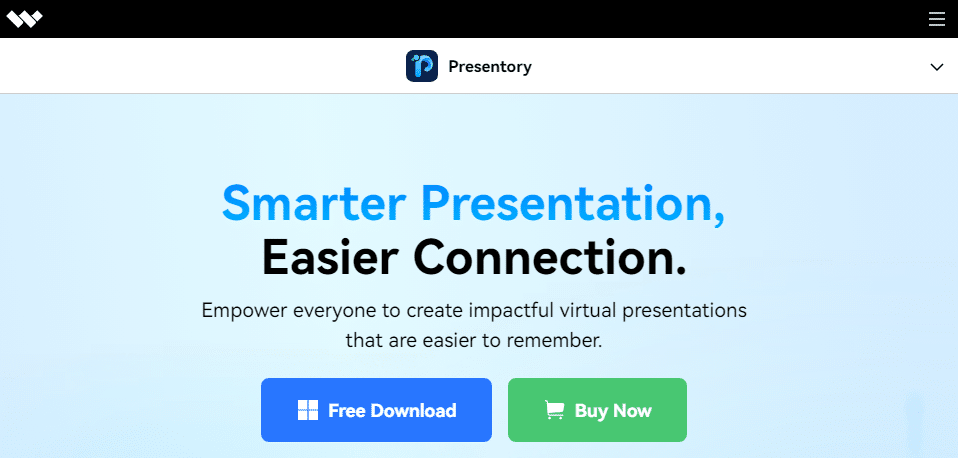 Presentory

Smarter Presentation,
Easier Connection.

Empower everyone to create impactful virtual presentations that are easier to remember.

Free Download

Buy Now